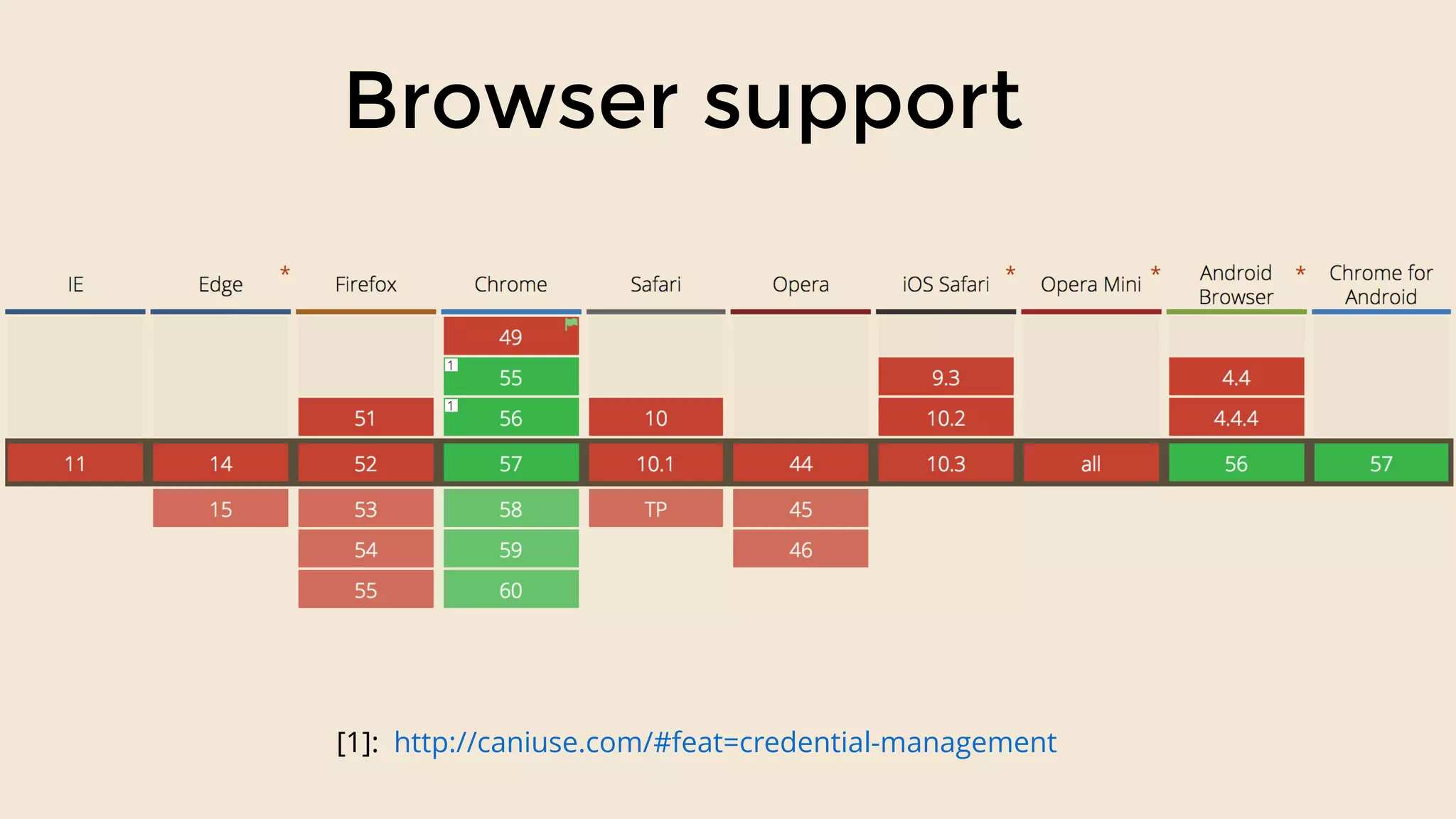 Browser support

| IE | Edge * | Firefox | Chrome | Safari | Opera | iOS Safari * | Opera Mini * | Android Browser * | Chrome for Android |
|---|---|---|---|---|---|---|---|---|---|
| | | | 49 | | | | | | |
| | | | 1 55 | | | 9.3 | | 4.4 | |
| | | 51 | 1 56 | 10 | | 10.2 | | 4.4.4 | |
| 11 | 14 | 52 | 57 | 10.1 | 44 | 10.3 | all | 56 | 57 |
| | 15 | 53 | 58 | TP | 45 | | | | |
| | | 54 | 59 | | 46 | | | | |
| | | 55 | 60 | | | | | | |

[1]: http://caniuse.com/#feat=credential-management